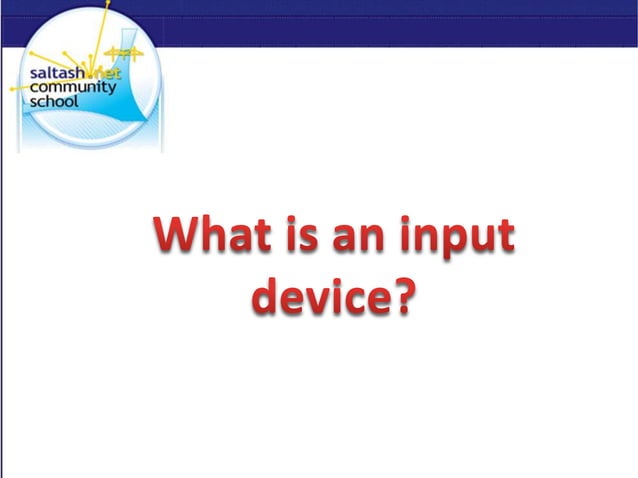 saltash.net community school

What is an input device?